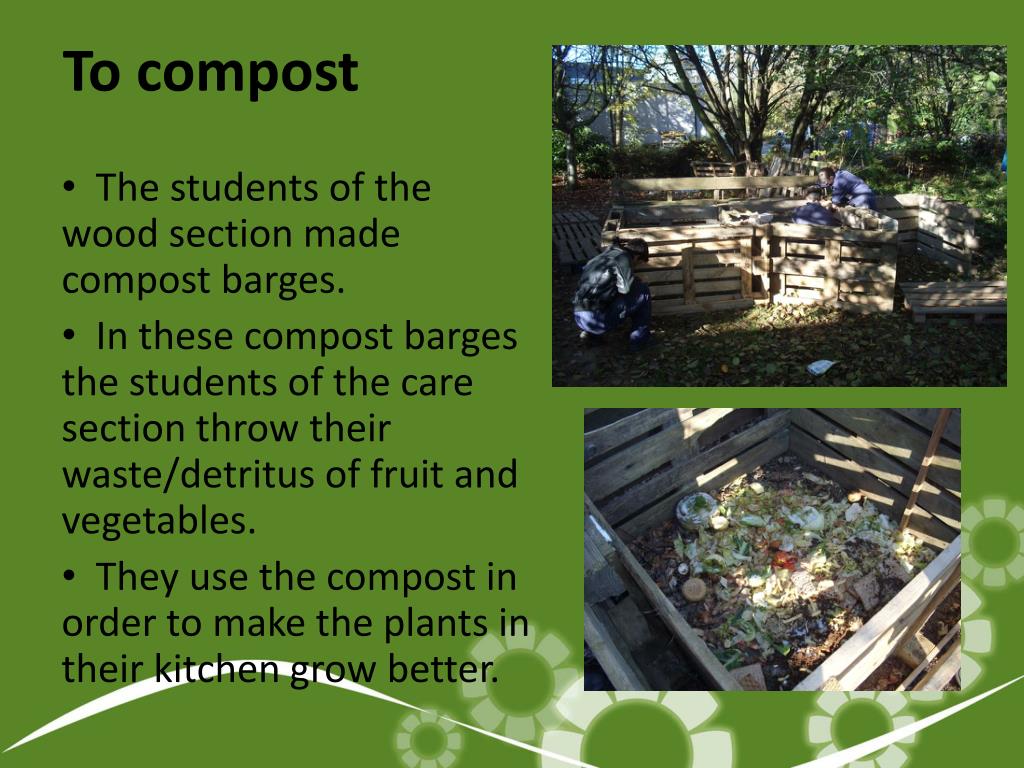 To compost

• The students of the wood section made compost barges.

• In these compost barges the students of the care section throw their waste/detritus of fruit and vegetables.

• They use the compost in order to make the plants in their kitchen grow better.